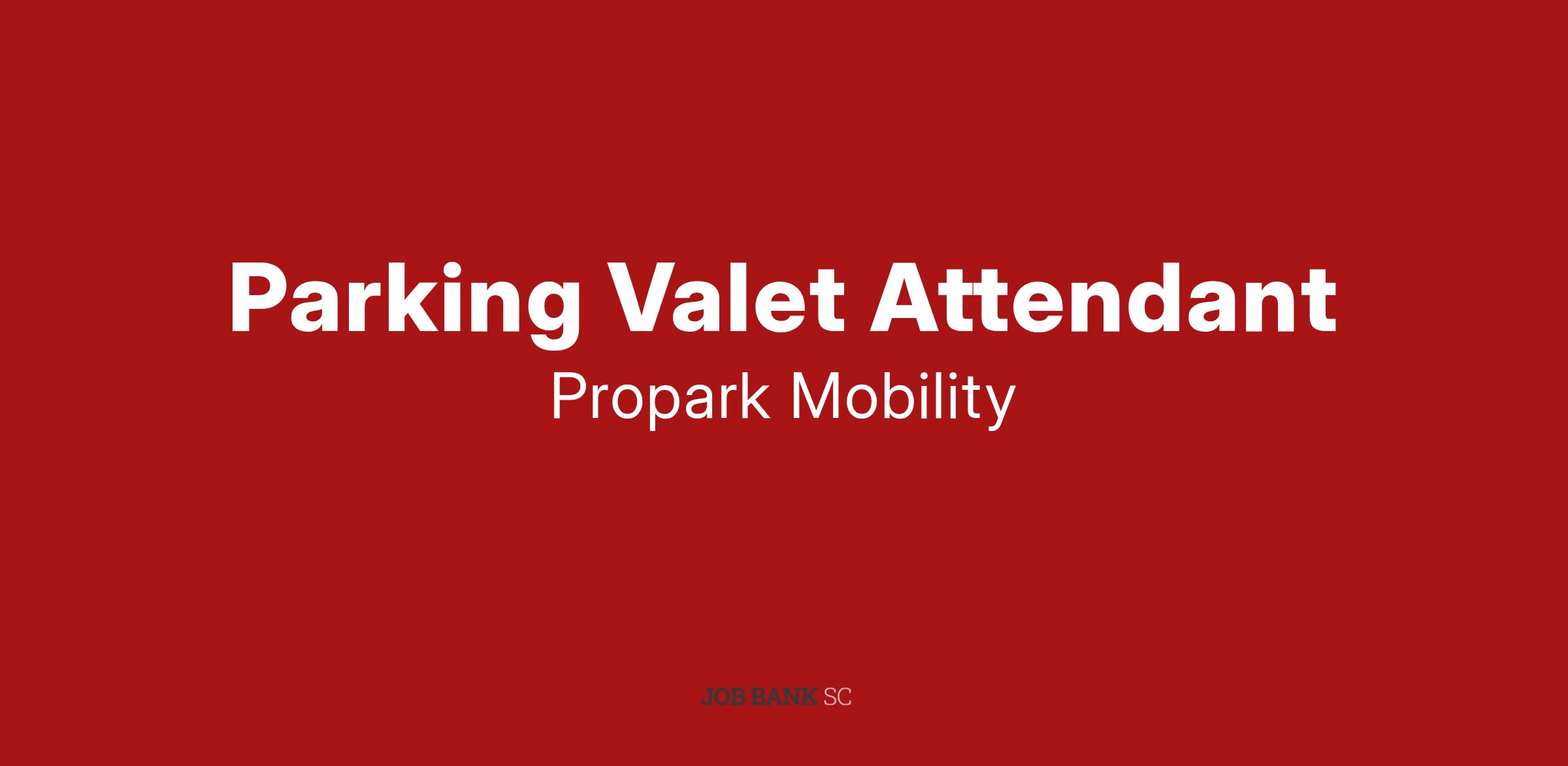 Parking Valet Attendant
Propark Mobility

JOB BANK SC